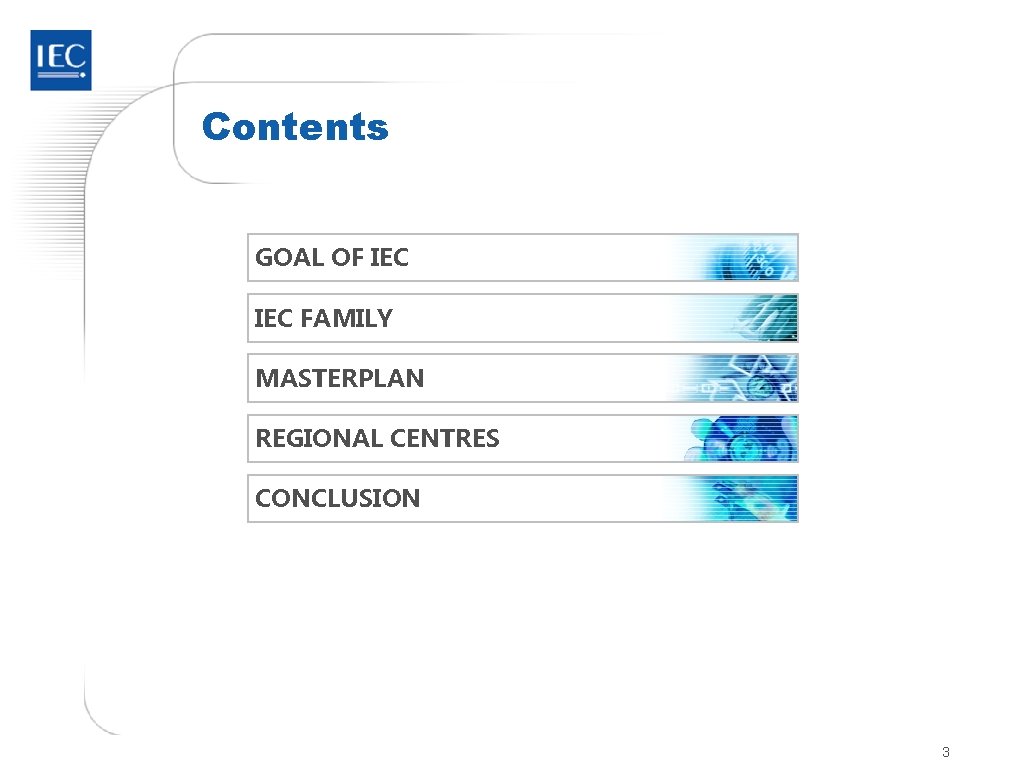 IEC

Contents

GOAL OF IEC

IEC FAMILY

MASTERPLAN

REGIONAL CENTRES

CONCLUSION

3